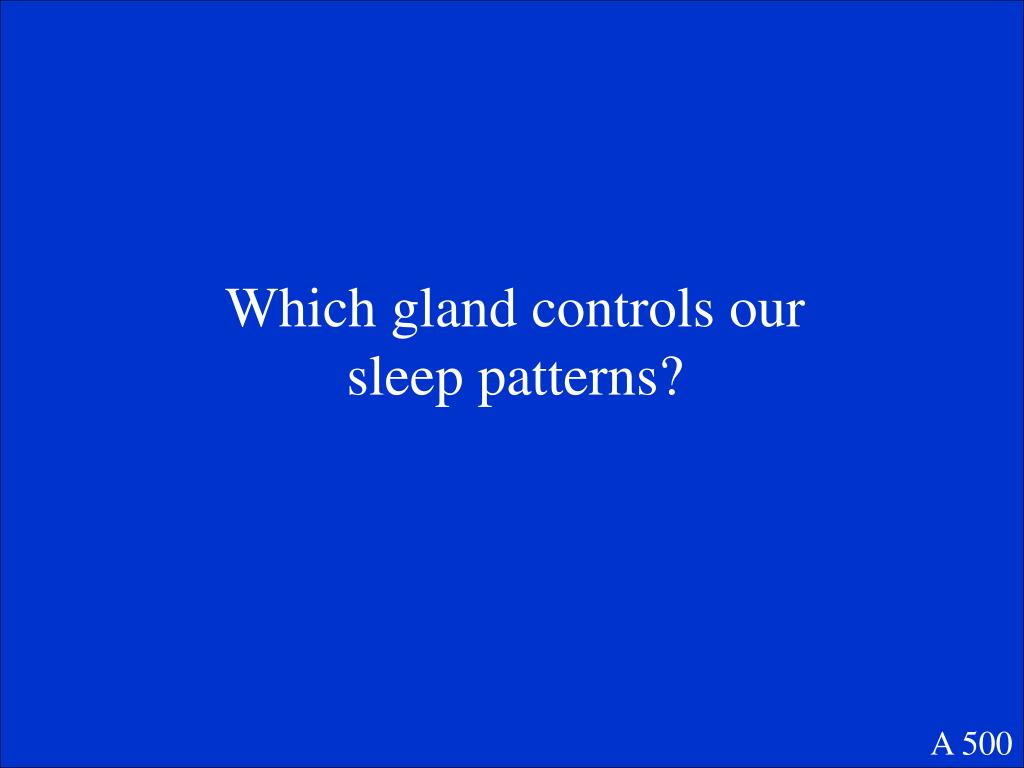 Which gland controls our sleep patterns?

A 500